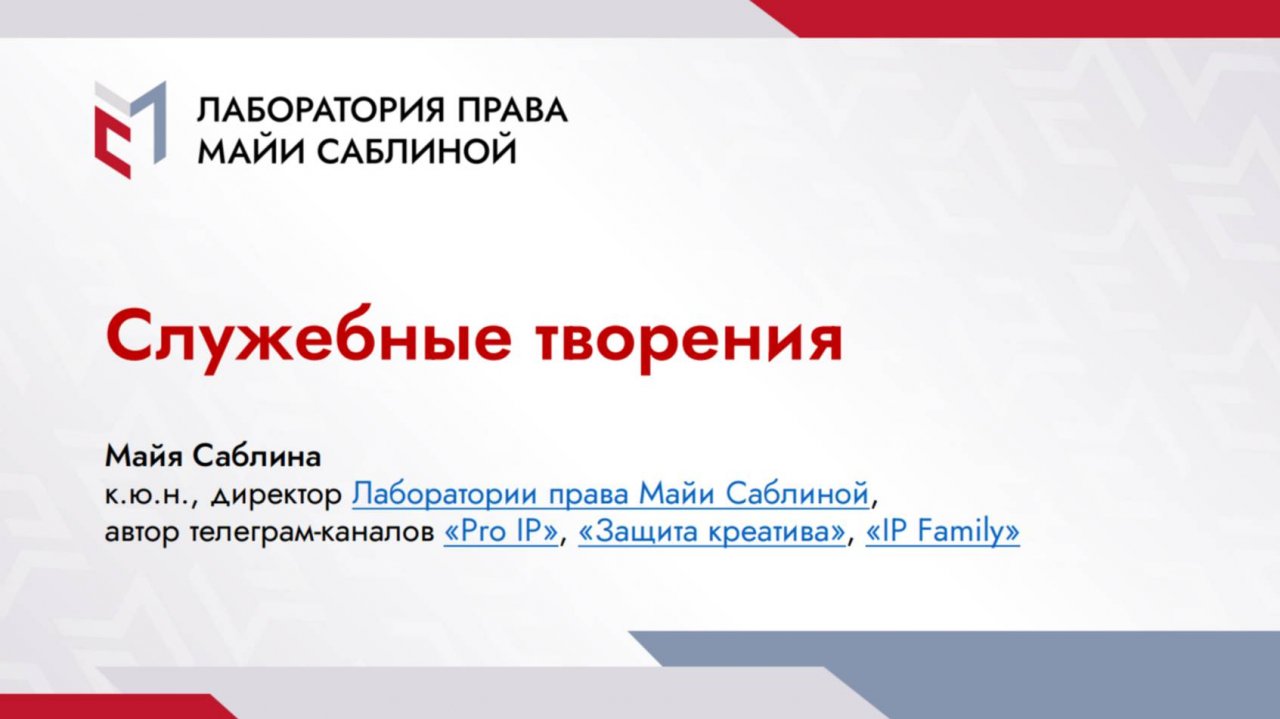 ЛАБОРАТОРИЯ ПРАВА
МАЙИ САБЛИНОЙ

Служебные творения

Майя Саблина
к.ю.н., директор Лаборатории права Майи Саблиной,
автор телеграм-каналов «Pro IP», «Защита креатива», «IP Family»